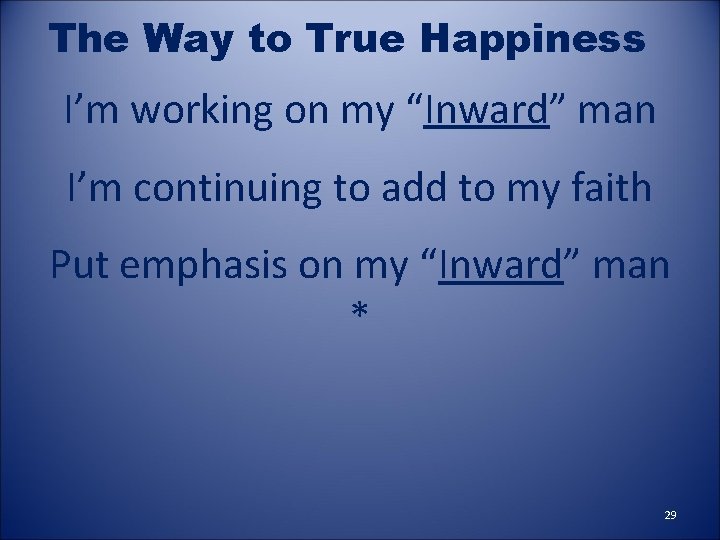 The Way to True Happiness

I’m working on my “Inward” man

I’m continuing to add to my faith

Put emphasis on my “Inward” man
*

29